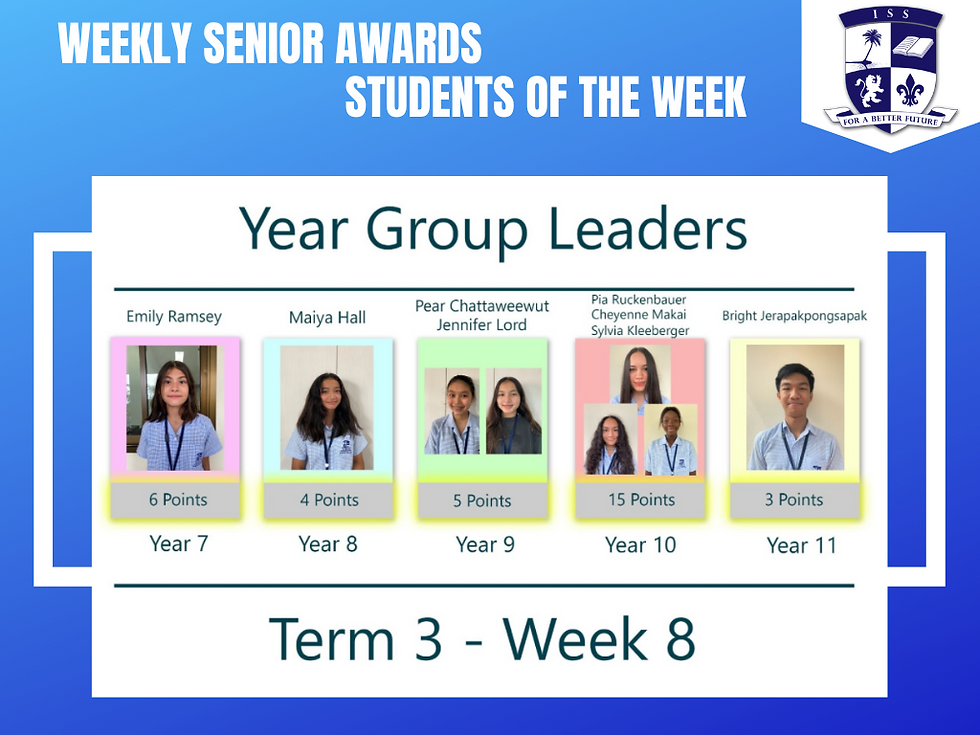 WEEKLY SENIOR AWARDS
STUDENTS OF THE WEEK

ISS
FOR A BETTER FUTURE

Year Group Leaders

Emily Ramsey
6 Points
Year 7

Maiya Hall
4 Points
Year 8

Pear Chattaweewut
Jennifer Lord
5 Points
Year 9

Pia Ruckenbauer
Cheyenne Makai
Sylvia Kleeberger
15 Points
Year 10

Bright Jerapakpongsapak
3 Points
Year 11

Term 3 - Week 8